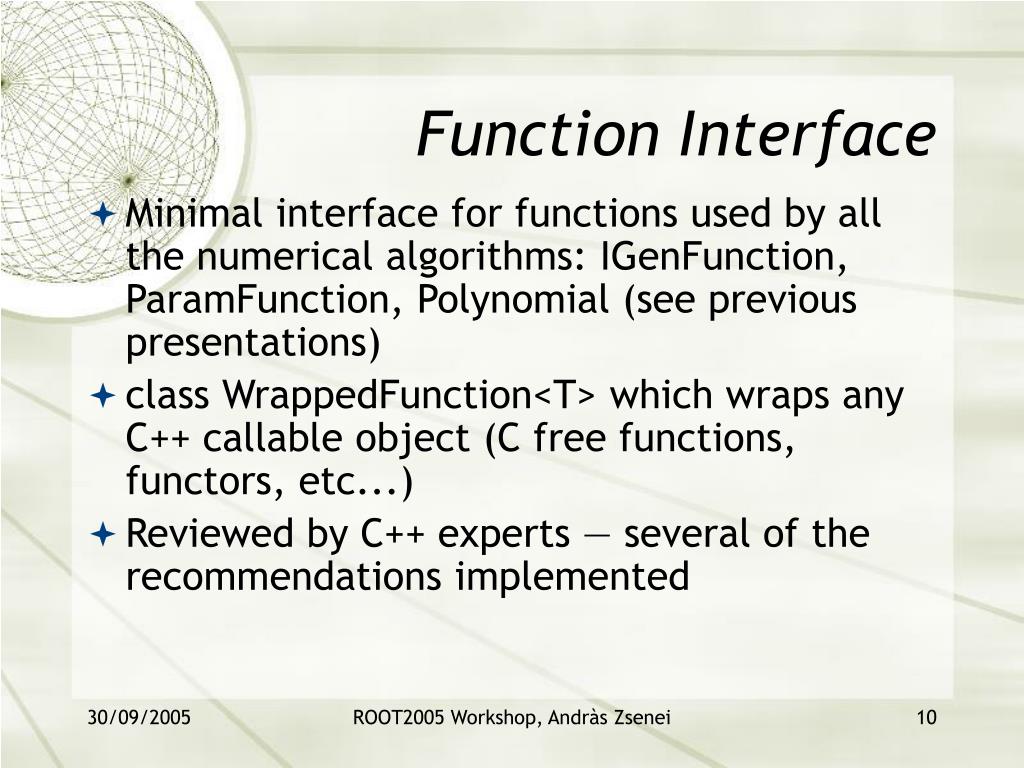 Function Interface

Minimal interface for functions used by all the numerical algorithms: IGenFunction, ParamFunction, Polynomial (see previous presentations)

class WrappedFunction<T> which wraps any C++ callable object (C free functions, functors, etc...)

Reviewed by C++ experts — several of the recommendations implemented

30/09/2005

ROOT2005 Workshop, Andràs Zsenei

10